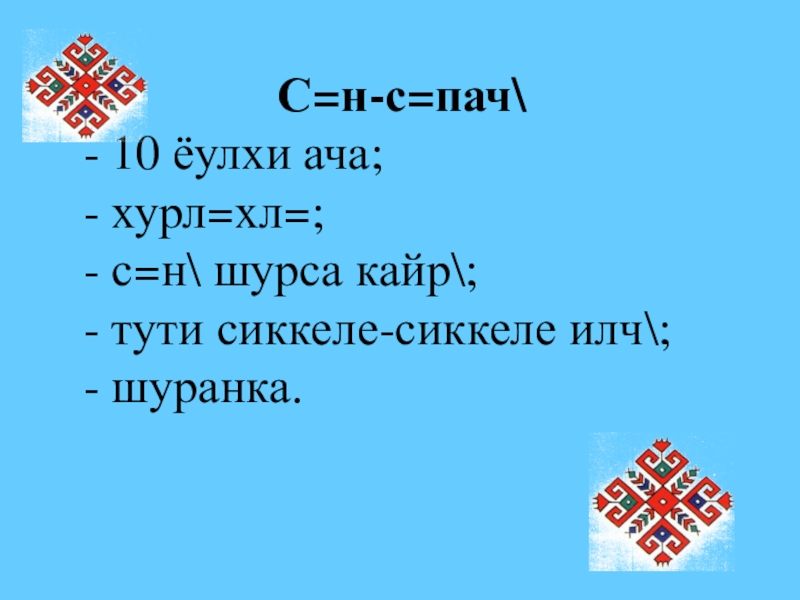 С=н-с=пач\

- 10 ёулхи ача;
- хурл=хл=;
- с=н\ шурса кайр\;
- тути сиккеле-сиккеле илч\;
- шуранка.